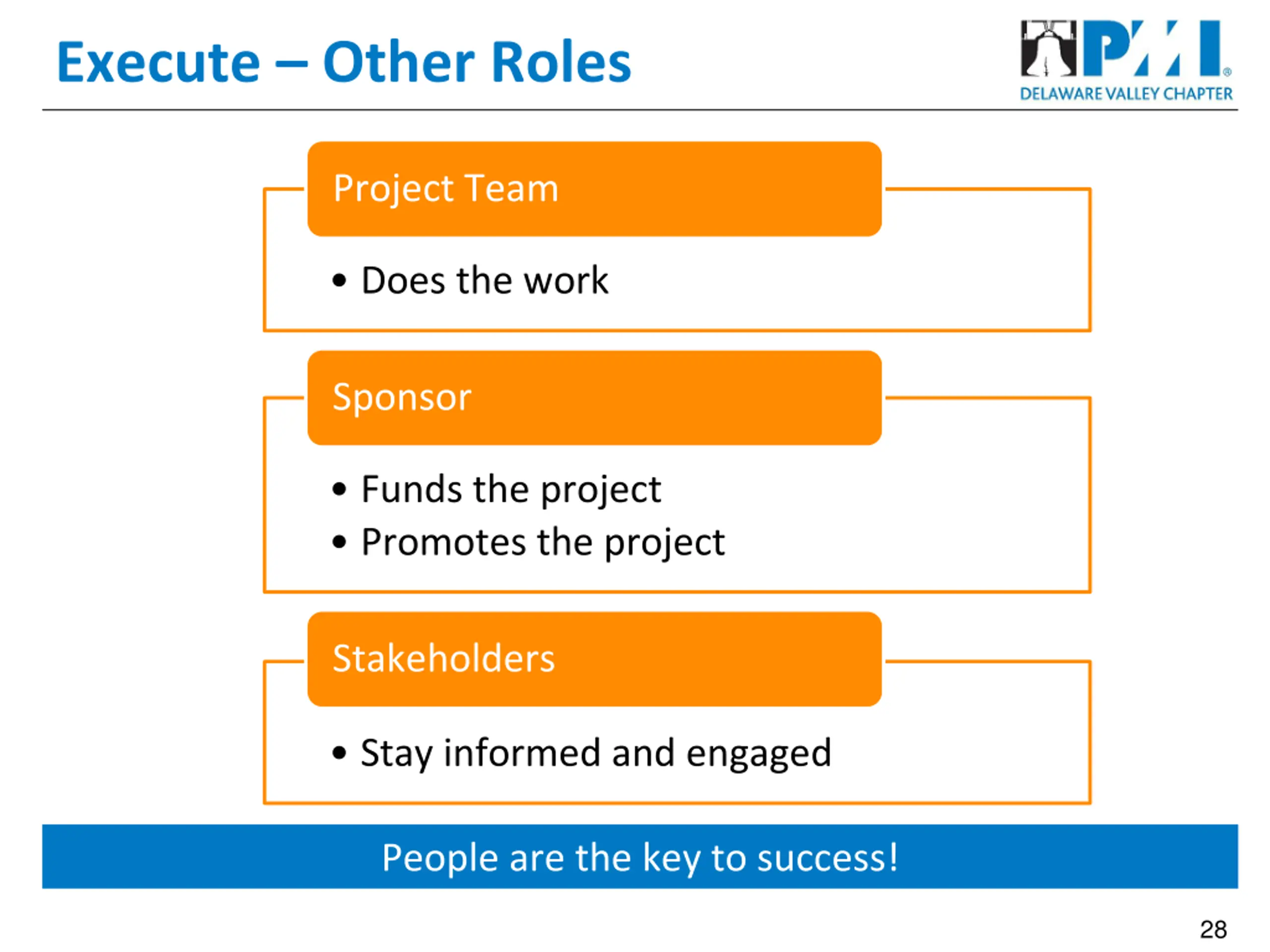 Execute – Other Roles

PMI®
DELAWARE VALLEY CHAPTER

Project Team

• Does the work

Sponsor

• Funds the project
• Promotes the project

Stakeholders

• Stay informed and engaged

People are the key to success!

28